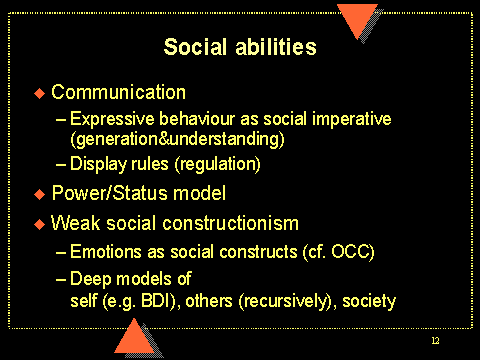 Social abilities

◆ Communication
– Expressive behaviour as social imperative (generation&understanding)
– Display rules (regulation)

◆ Power/Status model

◆ Weak social constructionism
– Emotions as social constructs (cf. OCC)
– Deep models of self (e.g. BDI), others (recursively), society

12